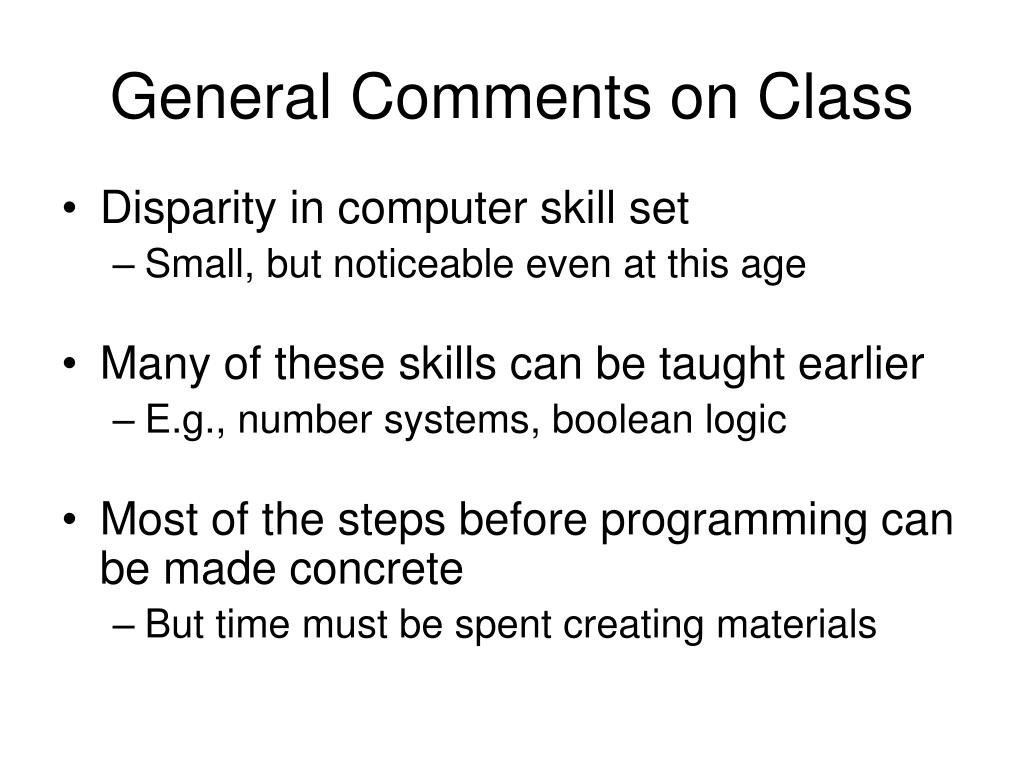 General Comments on Class

• Disparity in computer skill set
– Small, but noticeable even at this age

• Many of these skills can be taught earlier
– E.g., number systems, boolean logic

• Most of the steps before programming can be made concrete
– But time must be spent creating materials